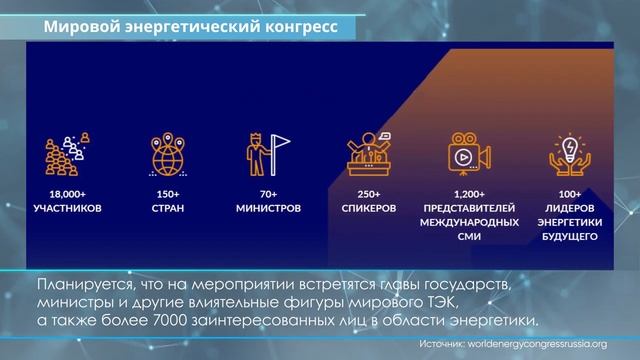 Мировой энергетический конгресс

18,000+
УЧАСТНИКОВ

150+
СТРАН

70+
МИНИСТРОВ

250+
СПИКЕРОВ

1,200+
ПРЕДСТАВИТЕЛЕЙ МЕЖДУНАРОДНЫХ СМИ

100+
ЛИДЕРОВ ЭНЕРГЕТИКИ БУДУЩЕГО

Планируется, что на мероприятии встретятся главы государств, министры и другие влиятельные фигуры мирового ТЭК, а также более 7000 заинтересованных лиц в области энергетики.

Источник: worldenergycongressrussia.org